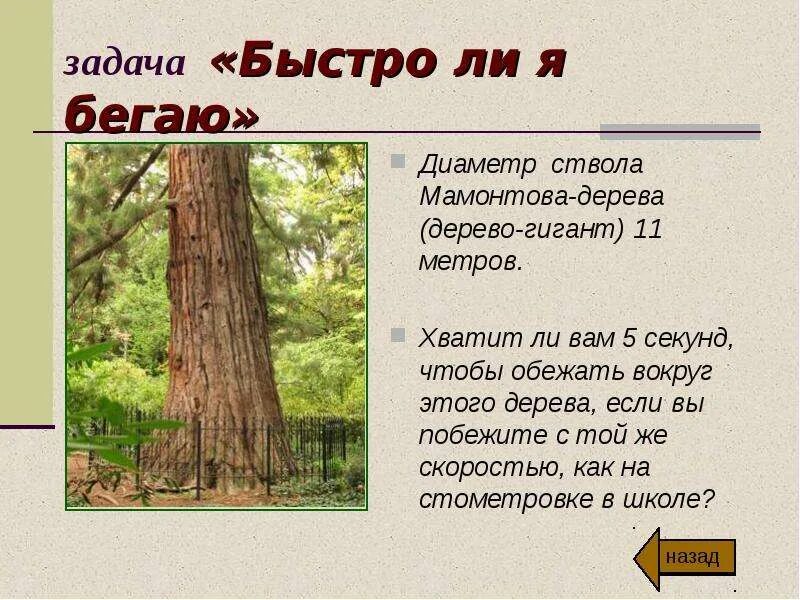 задача «Быстро ли я бегаю»

Диаметр ствола Мамонтова-дерева (дерево-гигант) 11 метров.

Хватит ли вам 5 секунд, чтобы обежать вокруг этого дерева, если вы побежите с той же скоростью, как на стометровке в школе?

назад